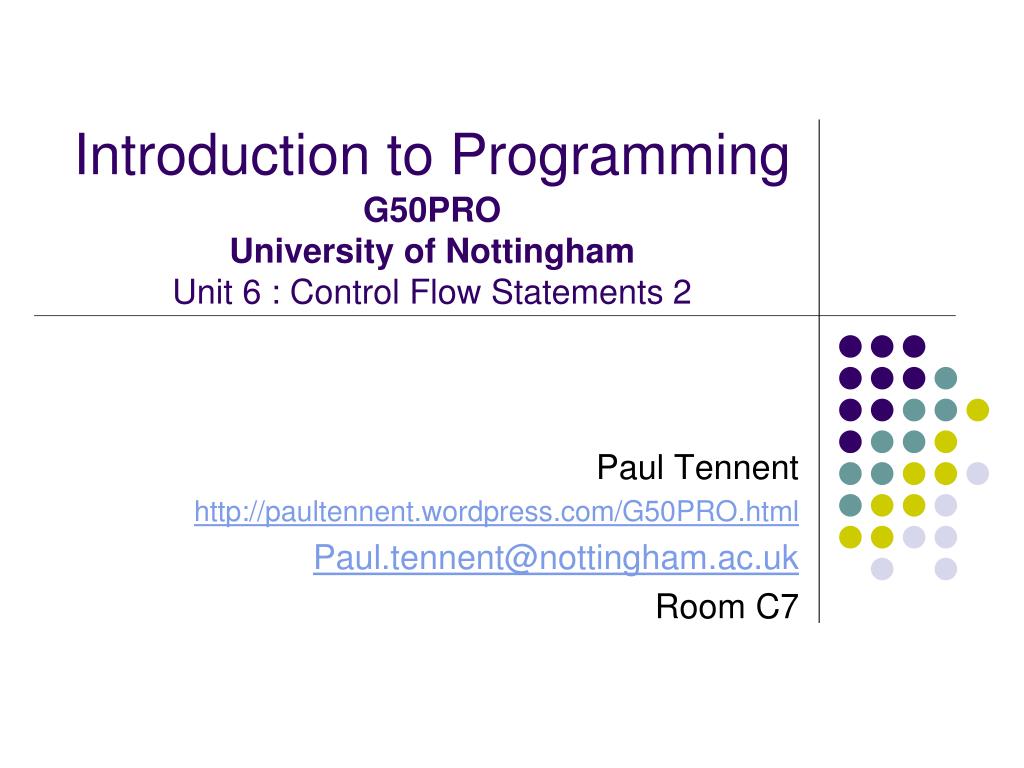 Introduction to Programming
G50PRO
University of Nottingham
Unit 6 : Control Flow Statements 2

Paul Tennent
http://paultennent.wordpress.com/G50PRO.html
Paul.tennent@nottingham.ac.uk
Room C7